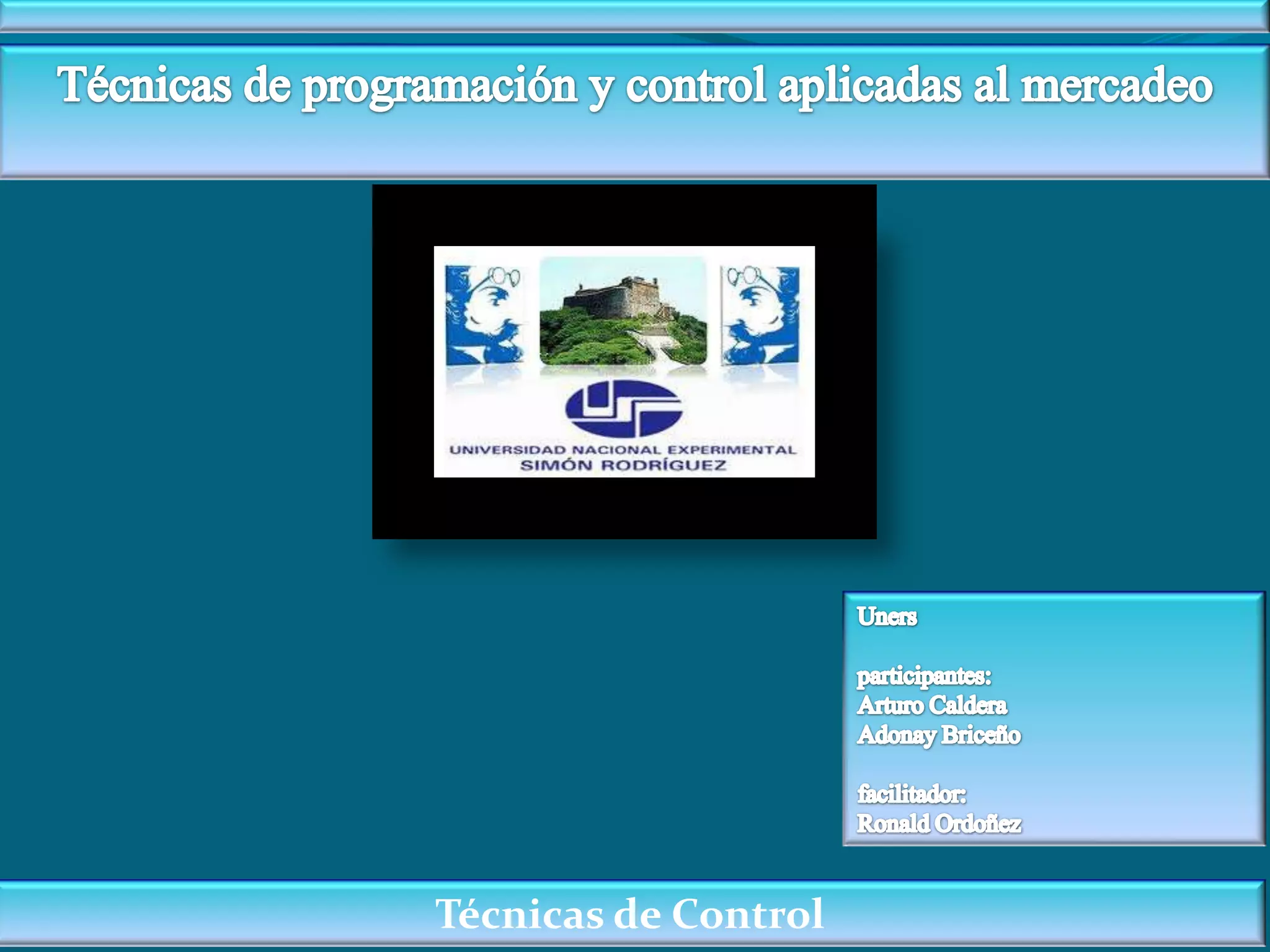 Técnicas de programación y control aplicadas al mercadeo

UNIVERSIDAD NACIONAL EXPERIMENTAL
SIMÓN RODRÍGUEZ

Uners

participantes:
Arturo Caldera
Adonay Briceño

facilitador:
Ronald Ordoñez

Técnicas de Control